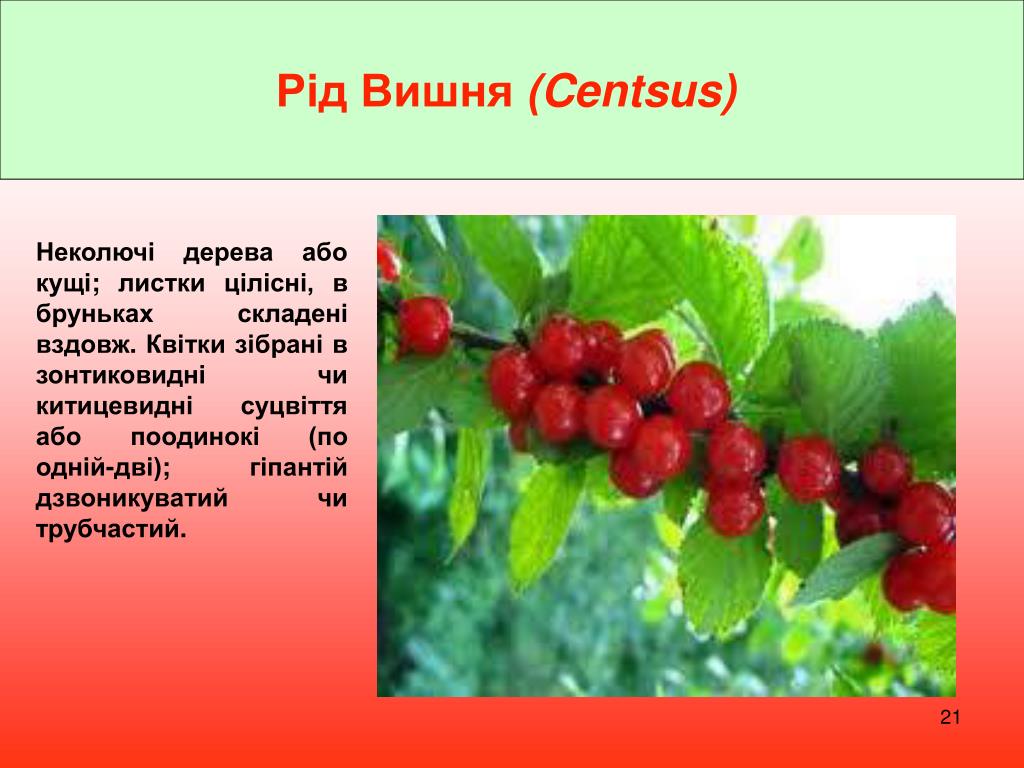 Рід Вишня (Centsus)

Неколючі дерева або кущі; листки цілісні, в бруньках складені вздовж. Квітки зібрані в зонтиковидні чи китицевидні суцвіття або поодинокі (по одній-дві); гіпантій дзвоникуватий чи трубчастий.

21